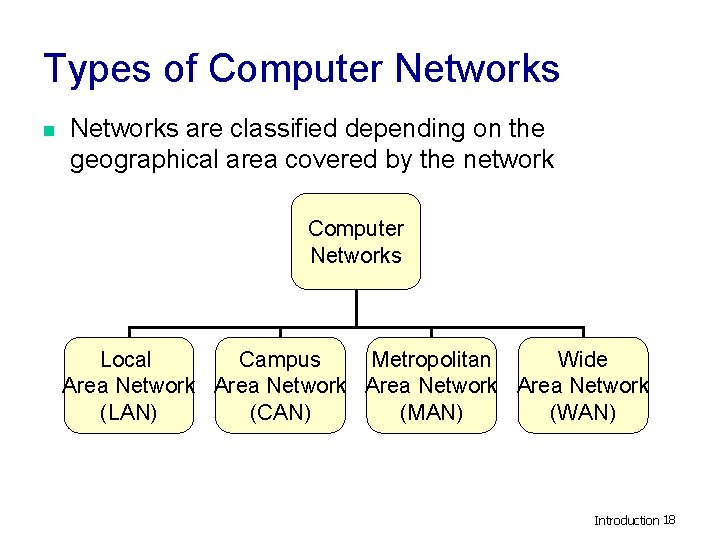 Types of Computer Networks

Networks are classified depending on the geographical area covered by the network

Computer Networks

Local Area Network (LAN)

Campus Area Network (CAN)

Metropolitan Area Network (MAN)

Wide Area Network (WAN)

Introduction 18